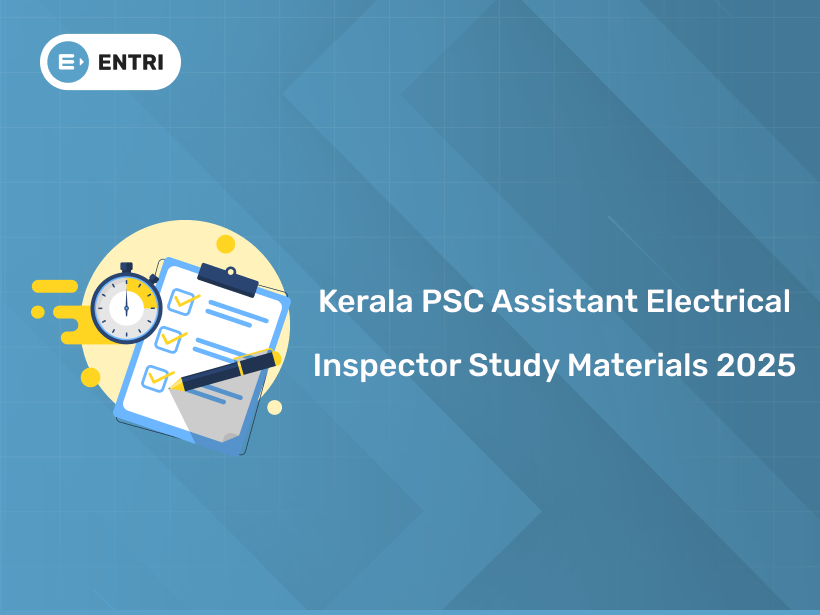 ENTRI

Kerala PSC Assistant Electrical Inspector Study Materials 2025